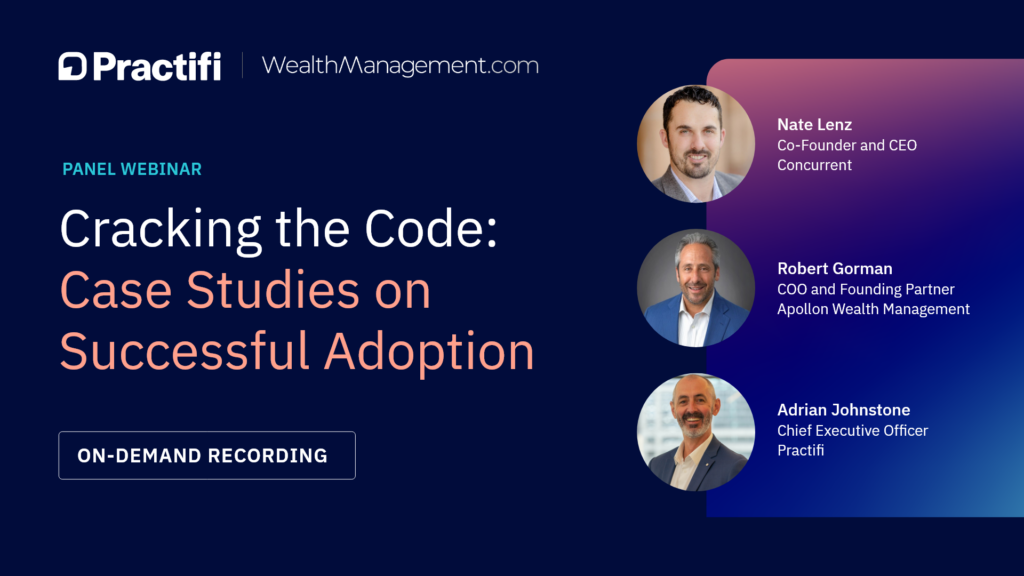 Practifi | WealthManagement.com

PANEL WEBINAR

Cracking the Code: Case Studies on Successful Adoption

ON-DEMAND RECORDING

Nate Lenz
Co-Founder and CEO
Concurrent

Robert Gorman
COO and Founding Partner
Apollon Wealth Management

Adrian Johnstone
Chief Executive Officer
Practifi